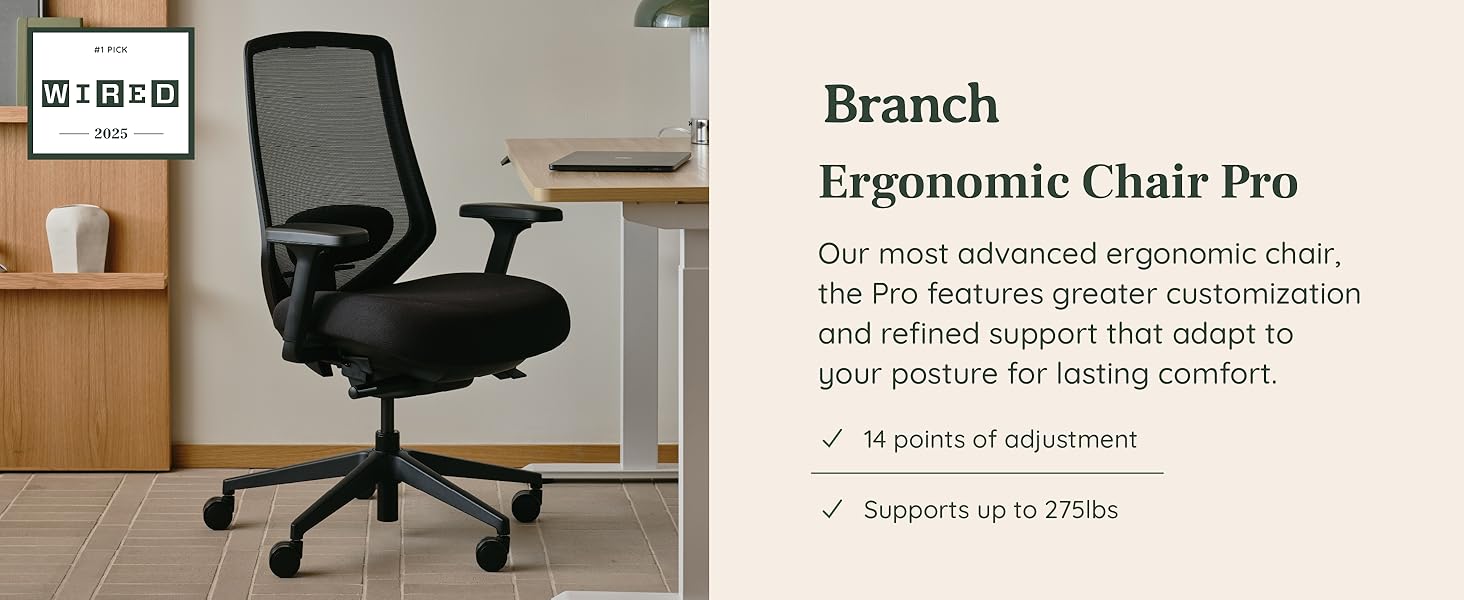 #1 PICK
WIRED
2025

Branch
Ergonomic Chair Pro

Our most advanced ergonomic chair, the Pro features greater customization and refined support that adapt to your posture for lasting comfort.

✓ 14 points of adjustment

✓ Supports up to 275lbs